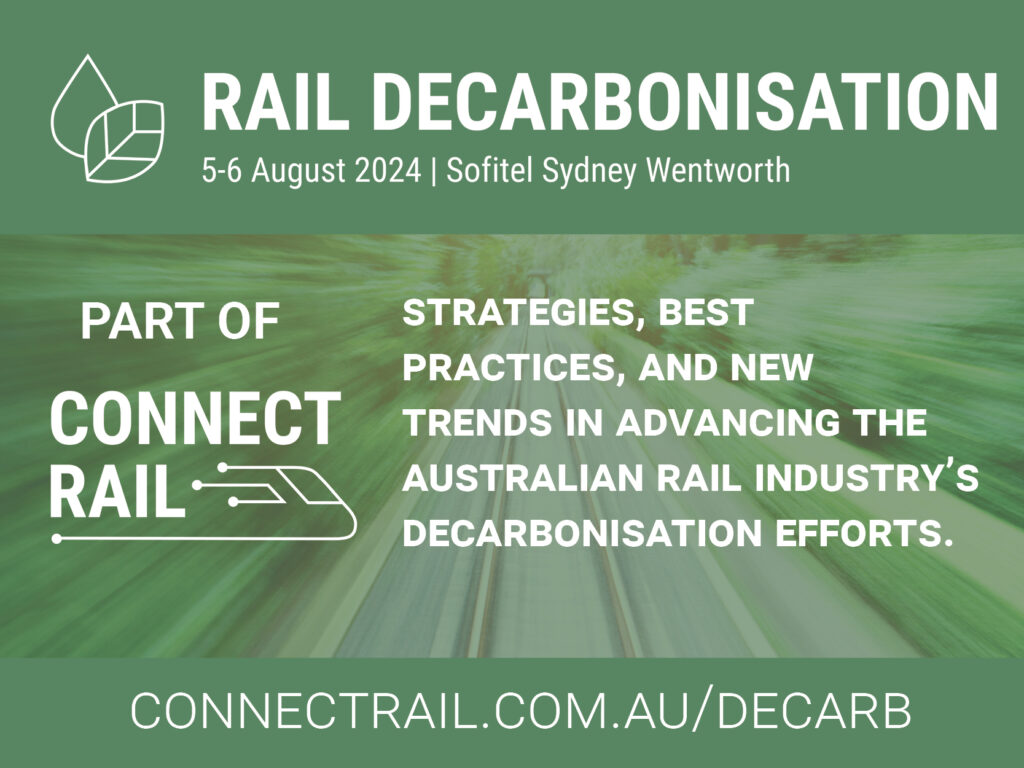 RAIL DECARBONISATION
5-6 August 2024 | Sofitel Sydney Wentworth

PART OF
CONNECT RAIL

STRATEGIES, BEST PRACTICES, AND NEW TRENDS IN ADVANCING THE AUSTRALIAN RAIL INDUSTRY'S DECARBONISATION EFFORTS.

CONNECTRAIL.COM.AU/DECARB